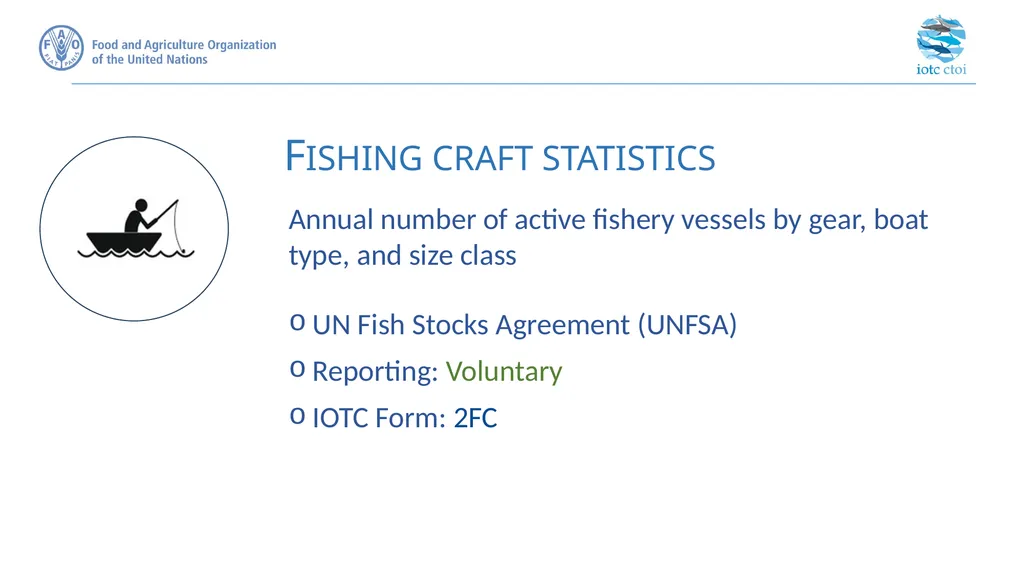 Food and Agriculture Organization
of the United Nations

iotc ctoi

FISHING CRAFT STATISTICS

Annual number of active fishery vessels by gear, boat type, and size class

o UN Fish Stocks Agreement (UNFSA)
o Reporting: Voluntary
o IOTC Form: 2FC